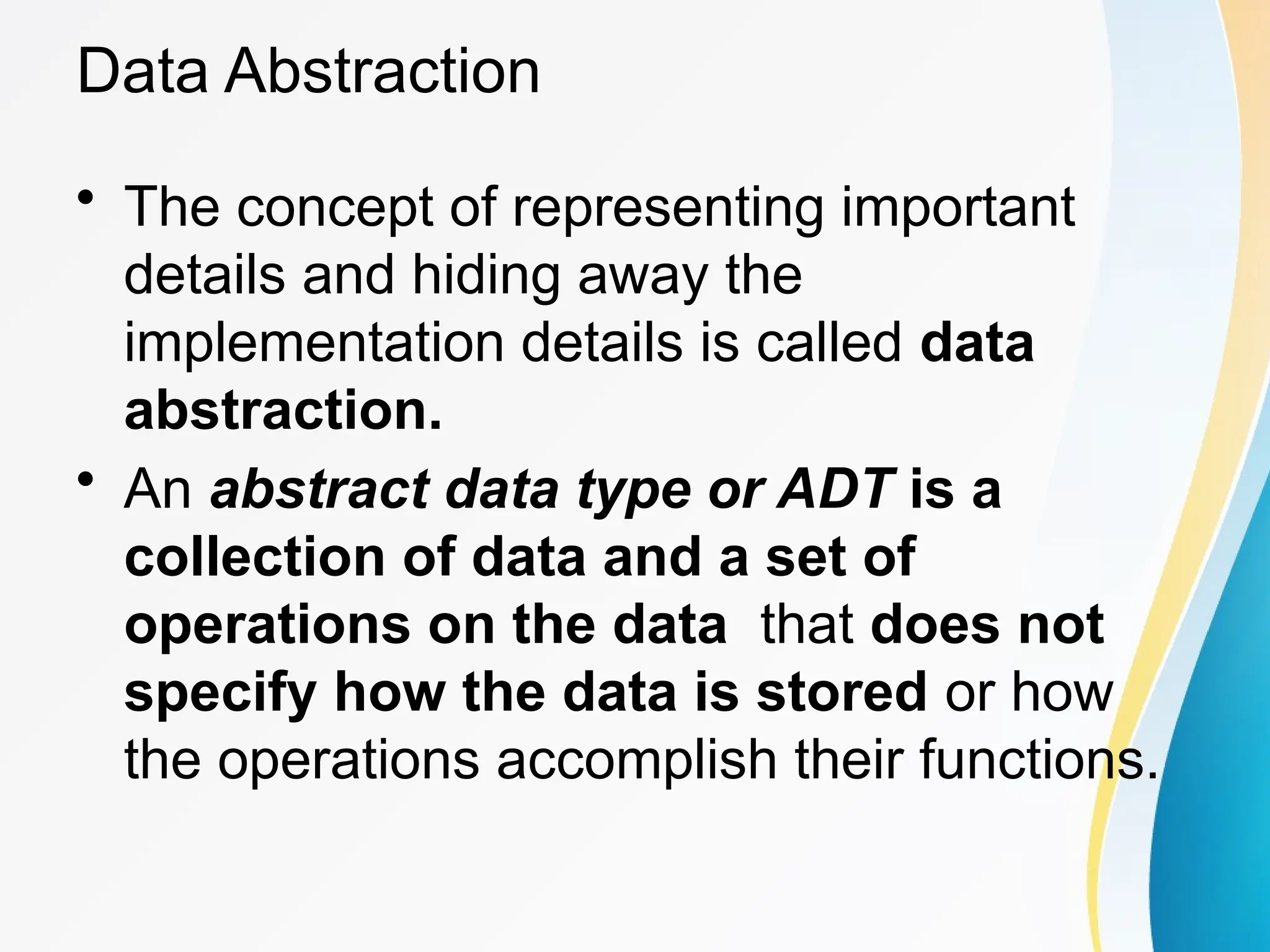 Data Abstraction

• The concept of representing important details and hiding away the implementation details is called data abstraction.

• An abstract data type or ADT is a collection of data and a set of operations on the data that does not specify how the data is stored or how the operations accomplish their functions.